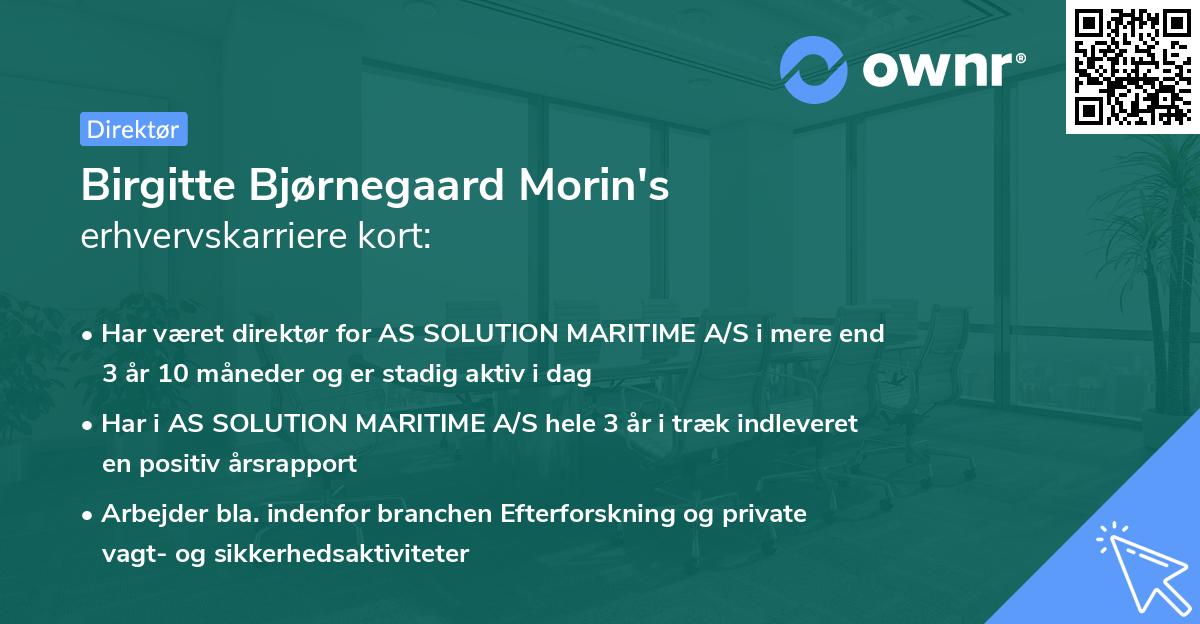 ownr®

Direktør

Birgitte Bjørnegaard Morin's
erhvervskarriere kort:

• Har været direktør for AS SOLUTION MARITIME A/S i mere end 3 år 10 måneder og er stadig aktiv i dag

• Har i AS SOLUTION MARITIME A/S hele 3 år i træk indleveret en positiv årsrapport

• Arbejder bla. indenfor branchen Efterforskning og private vagt- og sikkerhedsaktiviteter